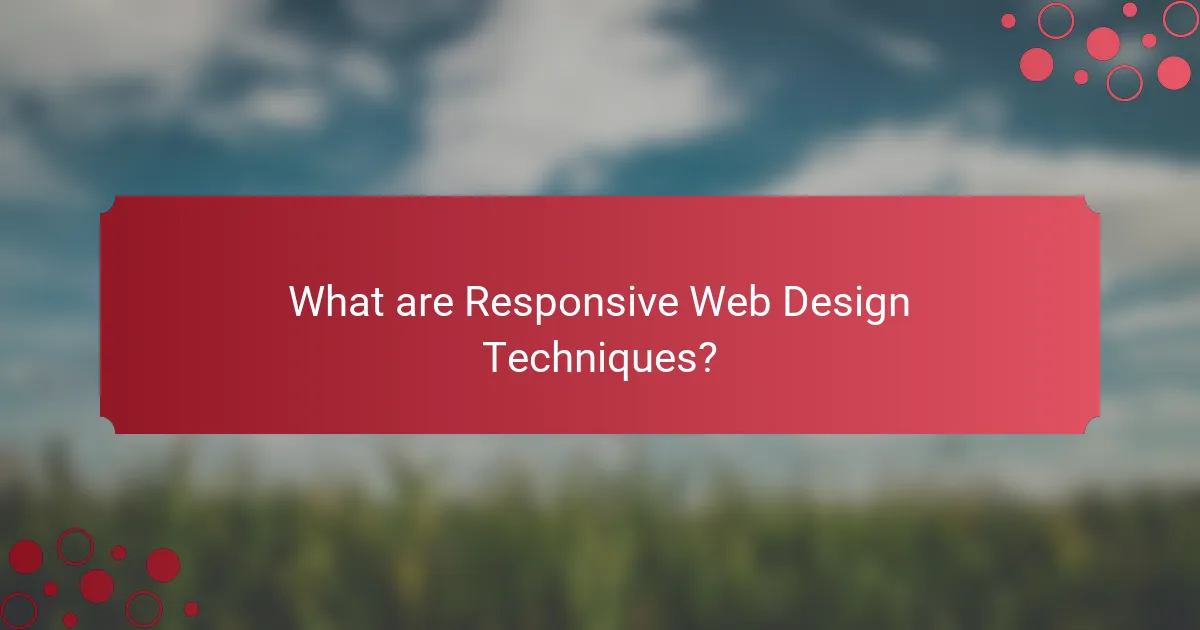 What are Responsive Web Design Techniques?